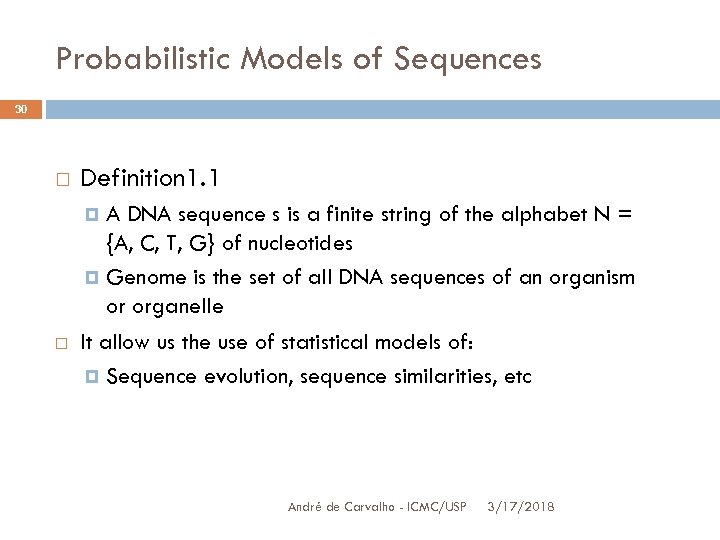 Probabilistic Models of Sequences

30

Definition1.1

A DNA sequence s is a finite string of the alphabet N = {A, C, T, G} of nucleotides

Genome is the set of all DNA sequences of an organism or organelle

It allow us the use of statistical models of:

Sequence evolution, sequence similarities, etc

André de Carvalho - ICMC/USP 3/17/2018